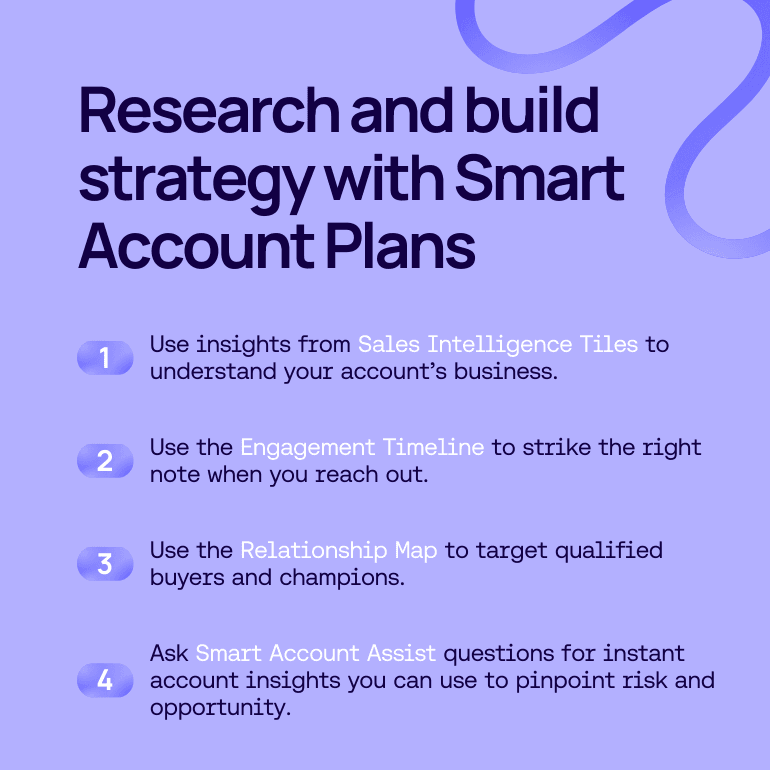 Research and build strategy with Smart Account Plans

1 Use insights from Sales Intelligence Tiles to understand your account's business.

2 Use the Engagement Timeline to strike the right note when you reach out.

3 Use the Relationship Map to target qualified buyers and champions.

4 Ask Smart Account Assist questions for instant account insights you can use to pinpoint risk and opportunity.